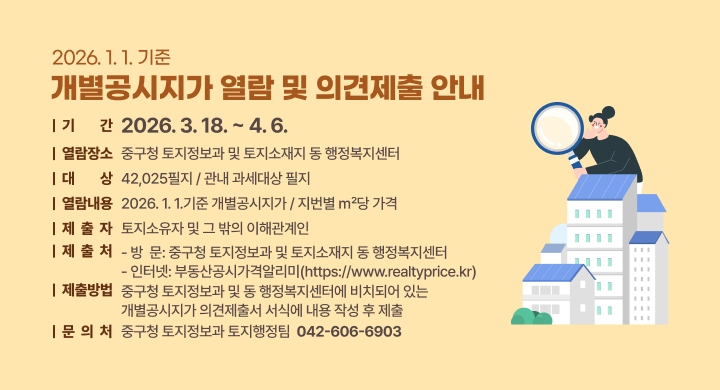 2026. 1. 1. 기준
개별공시지가 열람 및 의견제출 안내

| 기 간 2026. 3. 18. ~ 4. 6.
| 열람장소 중구청 토지정보과 및 토지소재지 동 행정복지센터
| 대 상 42,025필지 / 관내 과세대상 필지
| 열람내용 2026. 1. 1.기준 개별공시지가 / 지번별 m²당 가격
| 제 출 자 토지소유자 및 그 밖의 이해관계인
| 제 출 처 - 방 문: 중구청 토지정보과 및 토지소재지 동 행정복지센터
- 인터넷: 부동산공시가격알리미(https://www.realtyprice.kr)
| 제출방법 중구청 토지정보과 및 동 행정복지센터에 비치되어 있는 개별공시지가 의견제출서 서식에 내용 작성 후 제출
| 문 의 처 중구청 토지정보과 토지행정팀 042-606-6903